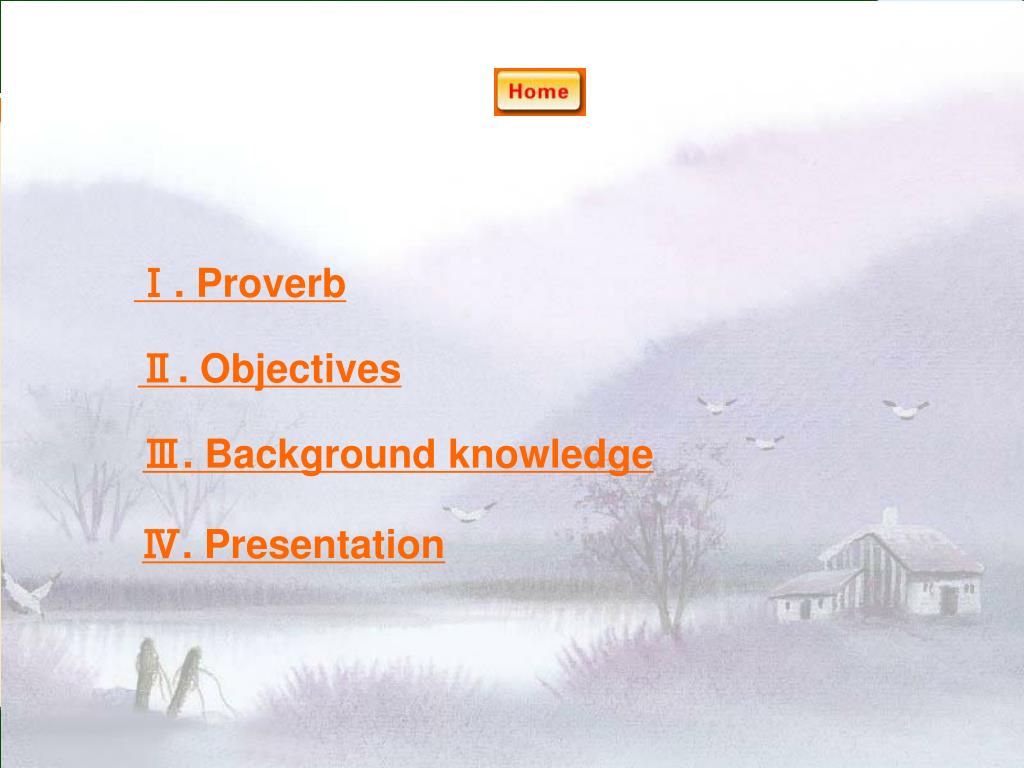 Home

Ⅰ. Proverb

Ⅱ. Objectives

Ⅲ. Background knowledge

Ⅳ. Presentation